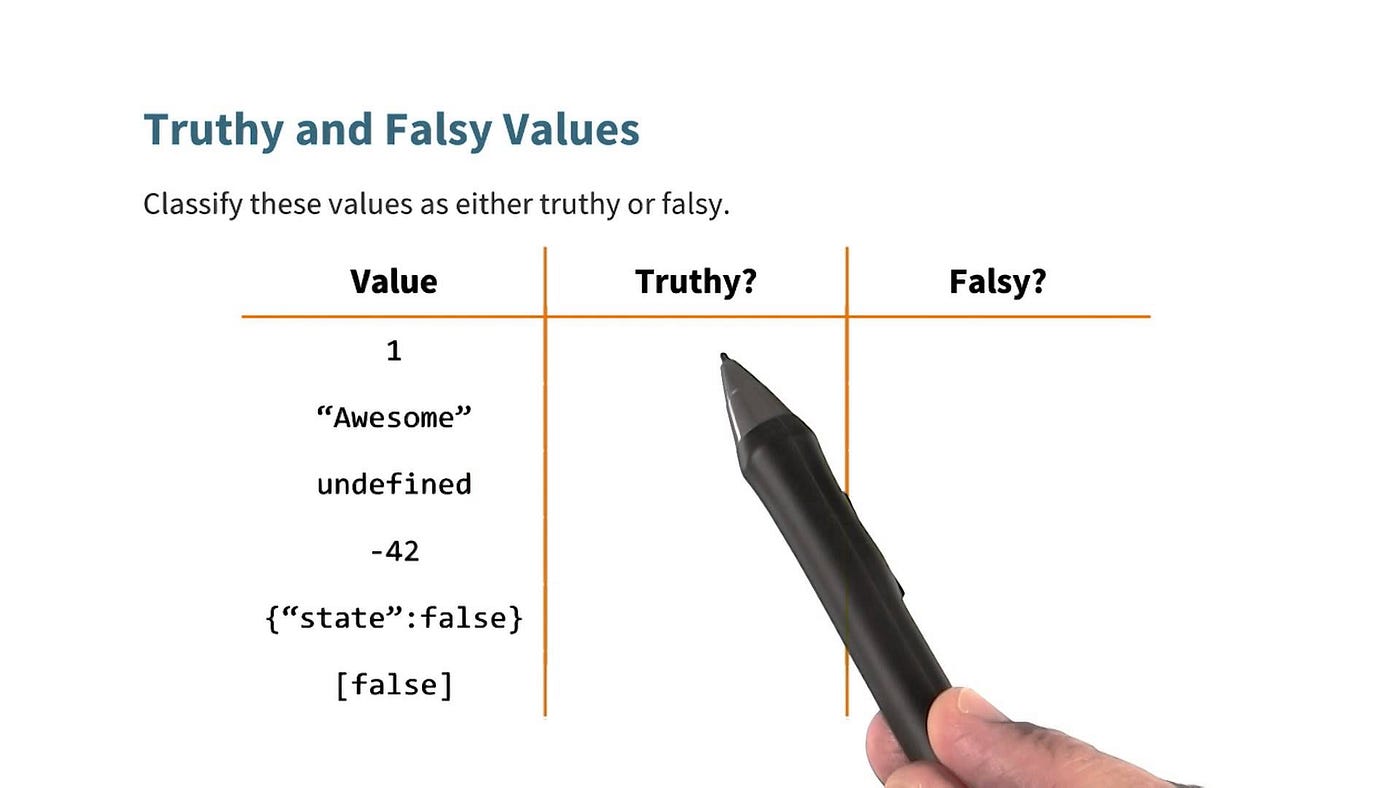 Truthy and Falsy Values

Classify these values as either truthy or falsy.

| Value | Truthy? | Falsy? |
|---|---|---|
| 1 | | |
| “Awesome” | | |
| undefined | | |
| -42 | | |
| {“state”:false} | | |
| [false] | | |